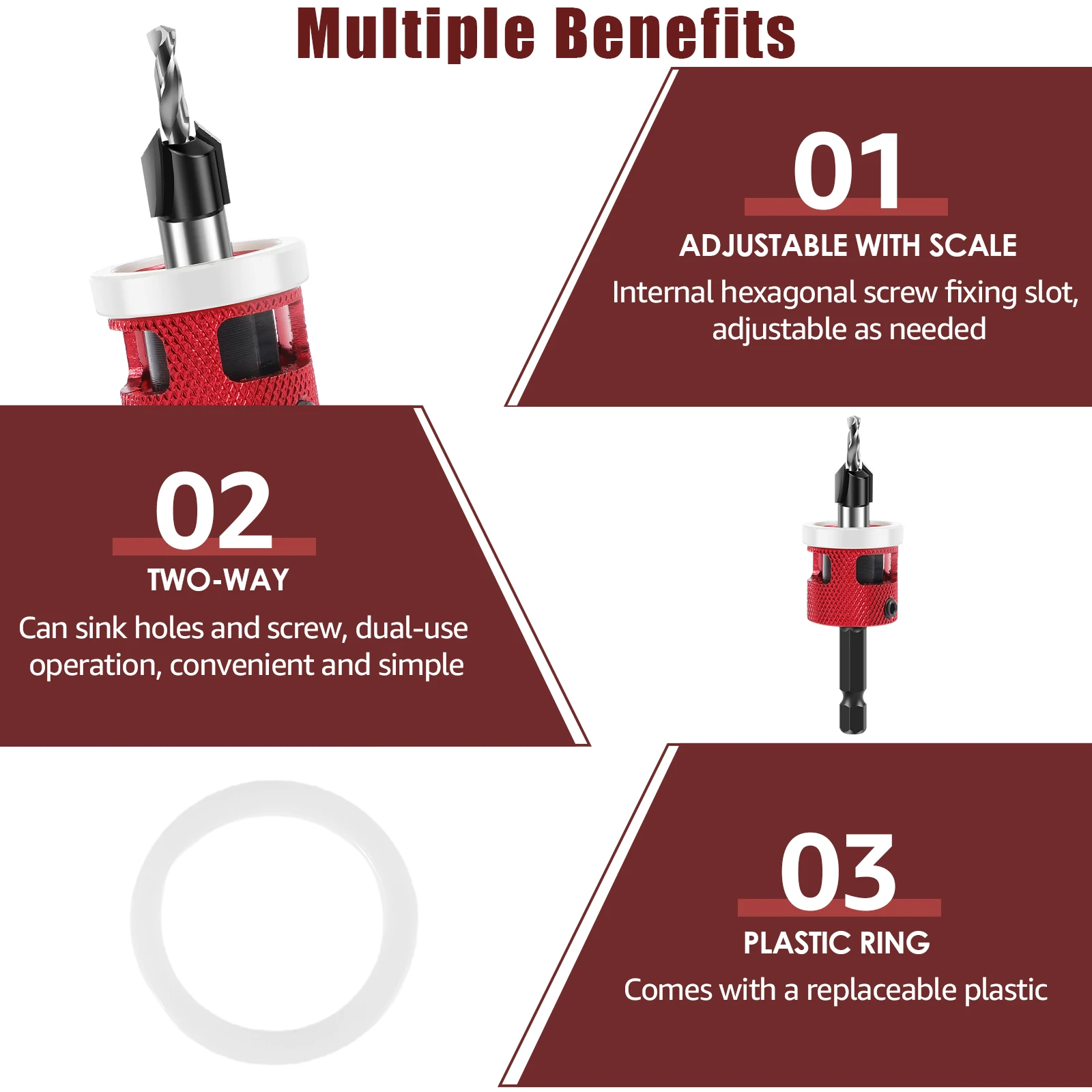 Multiple Benefits

01

ADJUSTABLE WITH SCALE

Internal hexagonal screw fixing slot, adjustable as needed

02

TWO-WAY

Can sink holes and screw, dual-use operation, convenient and simple

03

PLASTIC RING

Comes with a replaceable plastic